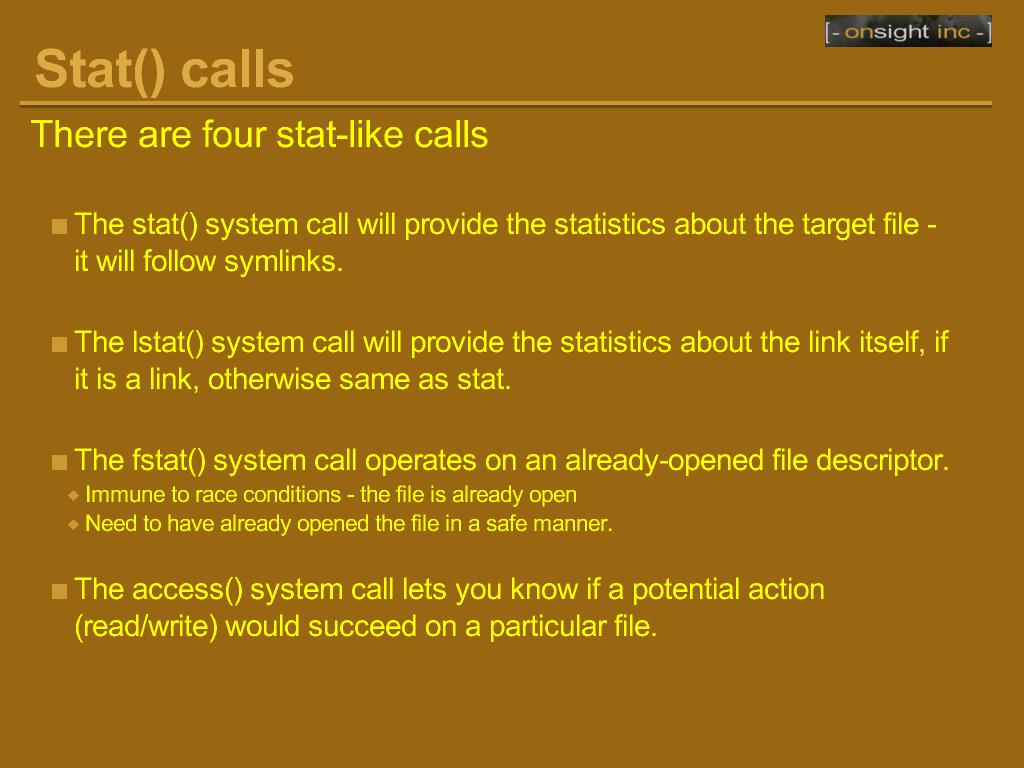 [- onsight inc -]

Stat() calls

There are four stat-like calls

The stat() system call will provide the statistics about the target file - it will follow symlinks.

The lstat() system call will provide the statistics about the link itself, if it is a link, otherwise same as stat.

The fstat() system call operates on an already-opened file descriptor.
Immune to race conditions - the file is already open
Need to have already opened the file in a safe manner.

The access() system call lets you know if a potential action (read/write) would succeed on a particular file.